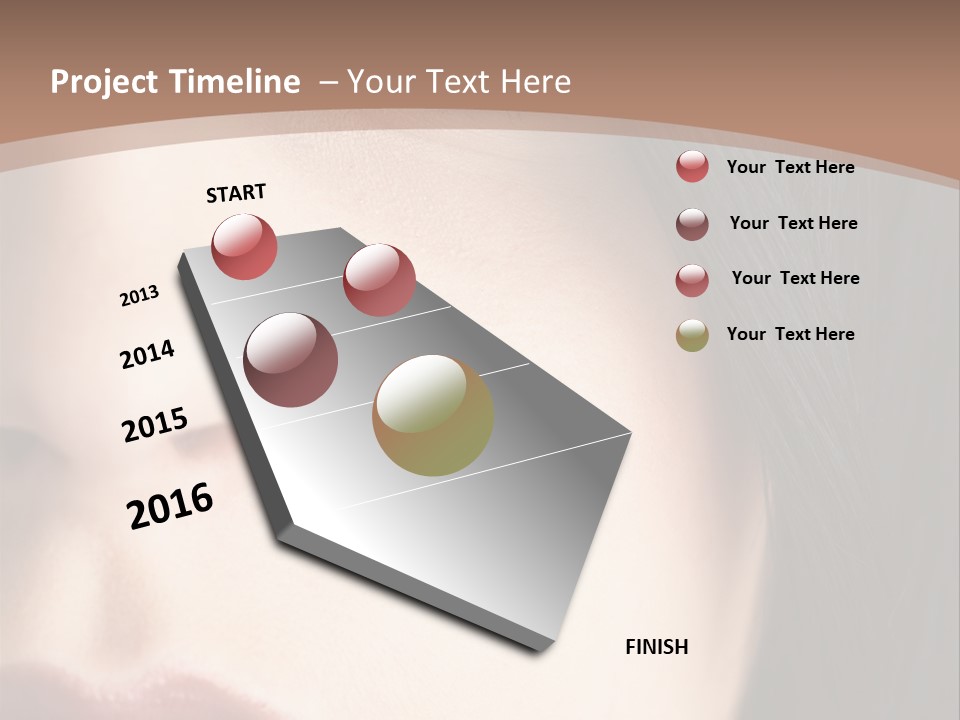 Project Timeline – Your Text Here

START

2013

2014

2015

2016

FINISH

Your Text Here

Your Text Here

Your Text Here

Your Text Here